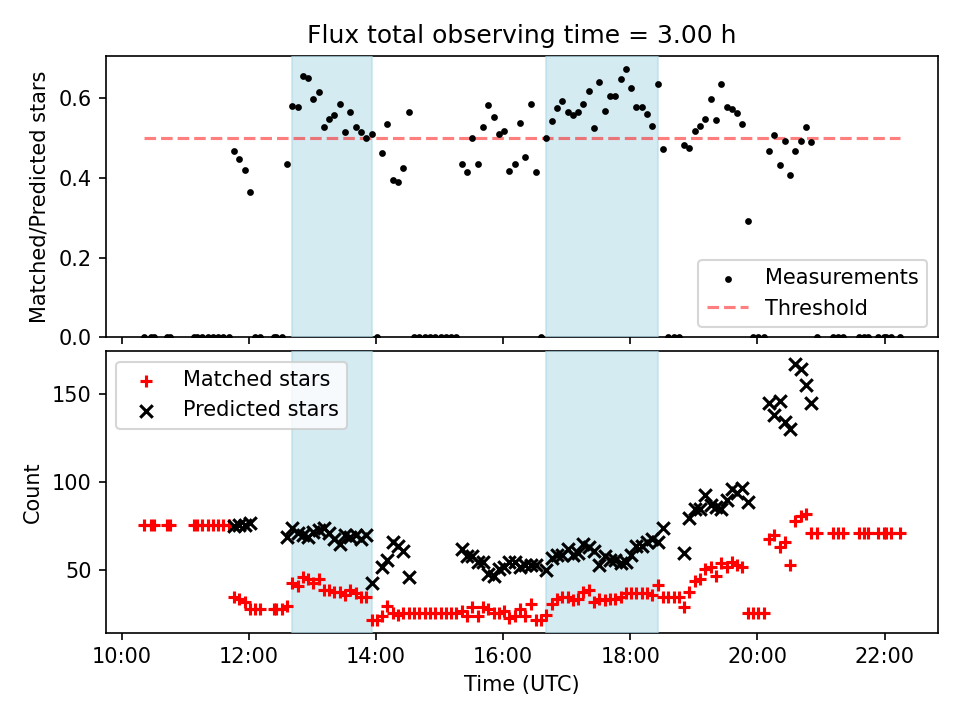 Flux total observing time = 3.00 h

Matched/Predicted stars

0.6
0.4
0.2
0.0

Measurements
Threshold

Matched stars
Predicted stars

Count

150
100
50

10:00
12:00
14:00
16:00
18:00
20:00
22:00

Time (UTC)